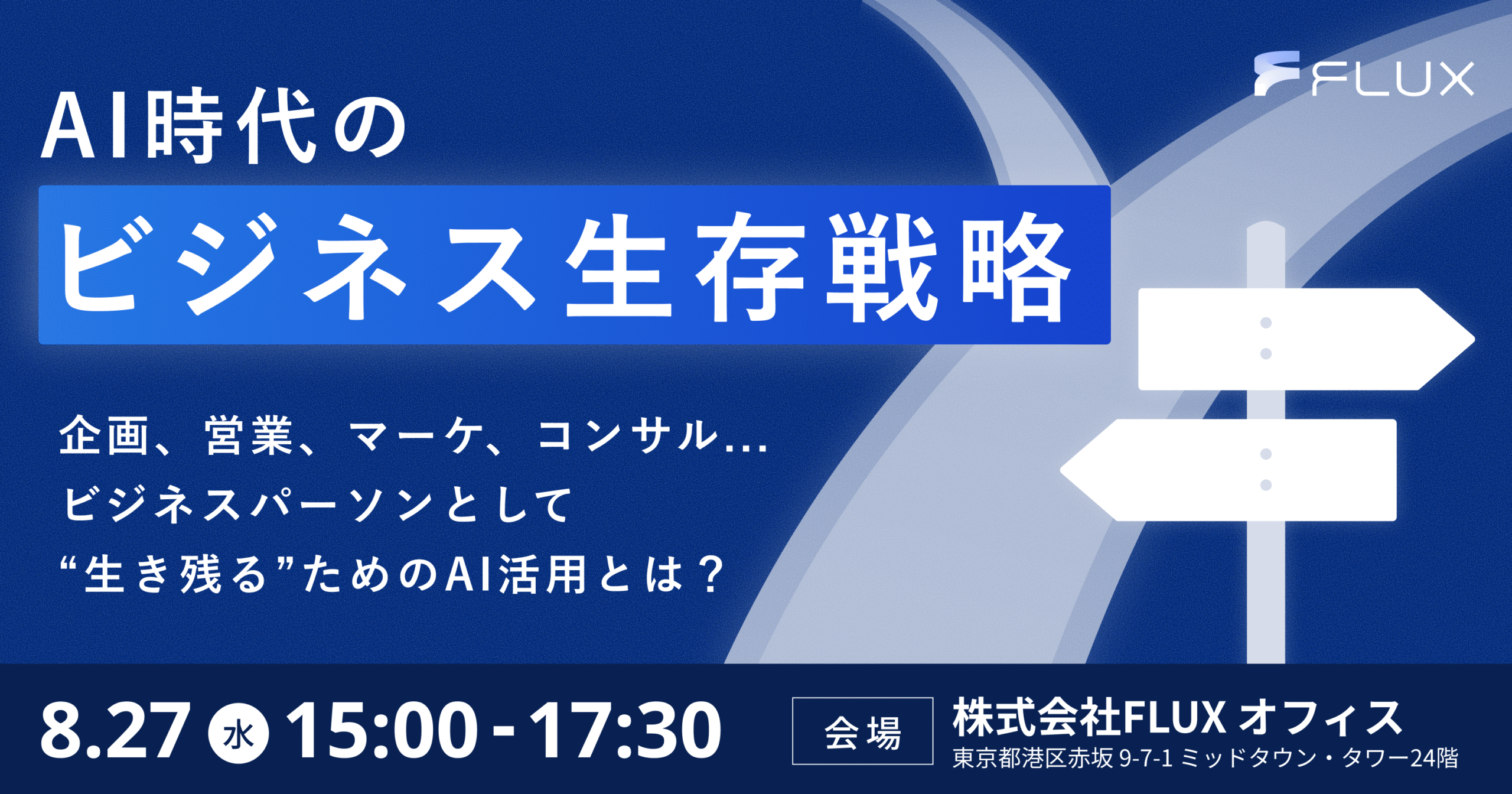 FLUX

AI時代の
ビジネス生存戦略

企画、営業、マーケ、コンサル…
ビジネスパーソンとして
“生き残る”ためのAI活用とは？

8.27 水 15:00 - 17:30

会場
株式会社FLUX オフィス
東京都港区赤坂 9-7-1 ミッドタウン・タワー24階